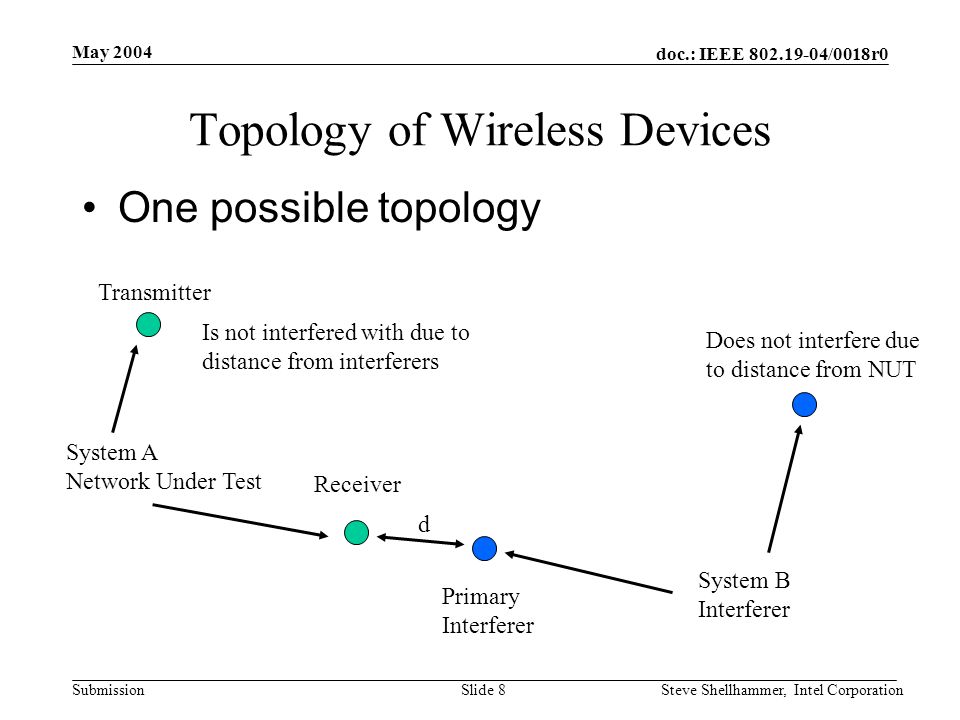 May 2004

doc.: IEEE 802.19-04/0018r0

Topology of Wireless Devices

• One possible topology

Transmitter

Is not interfered with due to distance from interferers

Does not interfere due to distance from NUT

System A
Network Under Test

Receiver

d

Primary
Interferer

System B
Interferer

Submission

Slide 8

Steve Shellhammer, Intel Corporation